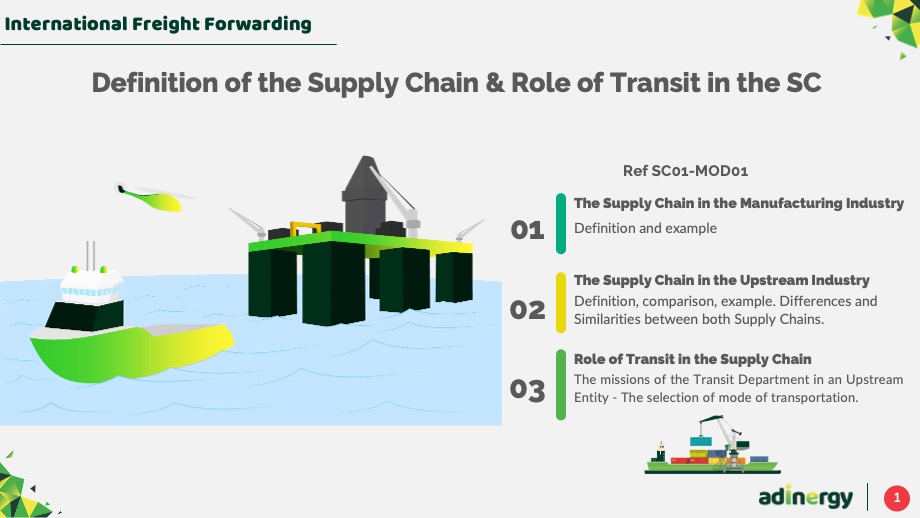 International Freight Forwarding

Definition of the Supply Chain & Role of Transit in the SC

Ref SC01-MOD01

01

The Supply Chain in the Manufacturing Industry

Definition and example

02

The Supply Chain in the Upstream Industry

Definition, comparison, example. Differences and Similarities between both Supply Chains.

03

Role of Transit in the Supply Chain

The missions of the Transit Department in an Upstream Entity - The selection of mode of transportation.

adinergy

1